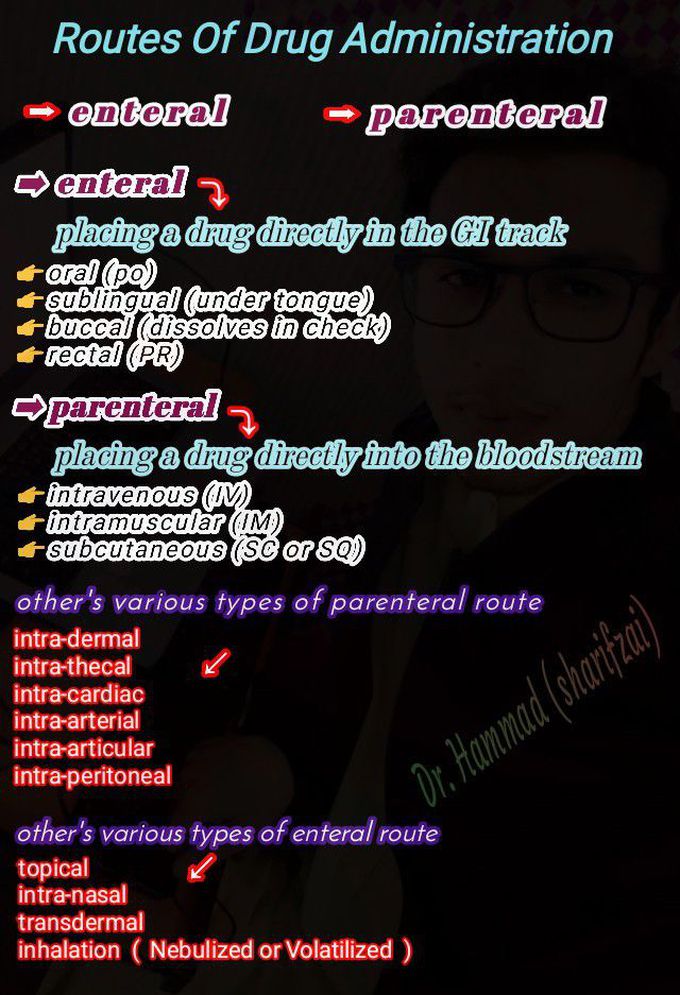 Routes Of Drug Administration

enteral

parenteral

enteral

placing a drug directly in the GI track

oral (po)
sublingual (under tongue)
buccal (dissolves in check)
rectal (PR)

parenteral

placing a drug directly into the bloodstream

intravenous (IV)
intramuscular (IM)
subcutaneous (SC or SQ)

other's various types of parenteral route

intra-dermal
intra-thecal
intra-cardiac
intra-arterial
intra-articular
intra-peritoneal

Dr. Hammad (sharifzai)

other's various types of enteral route

topical
intra-nasal
transdermal
inhalation ( Nebulized or Volatilized )